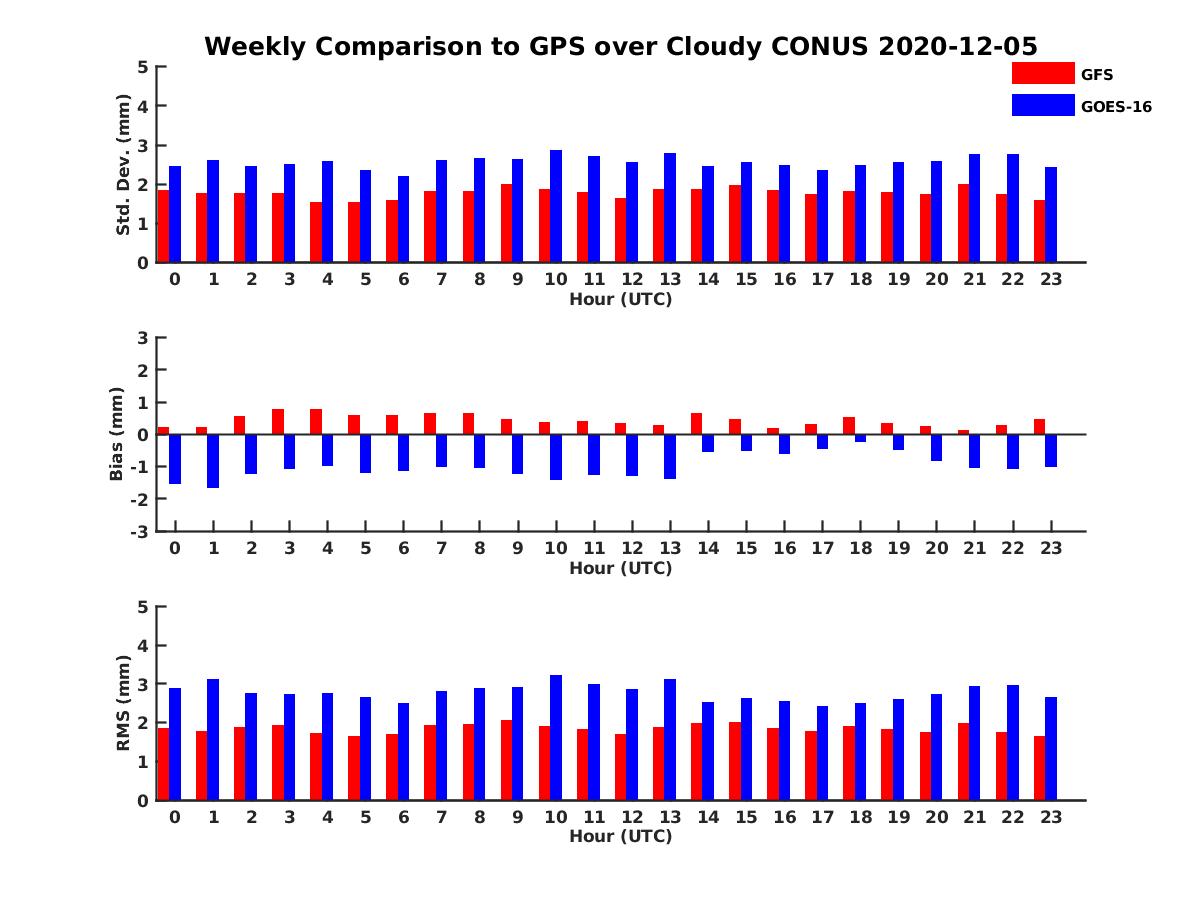 Weekly Comparison to GPS over Cloudy CONUS 2020-12-05

GFS
GOES-16

Std. Dev. (mm)
5
4
3
2
1
0
0 1 2 3 4 5 6 7 8 9 10 11 12 13 14 15 16 17 18 19 20 21 22 23
Hour (UTC)

Bias (mm)
3
2
1
0
-1
-2
-3
0 1 2 3 4 5 6 7 8 9 10 11 12 13 14 15 16 17 18 19 20 21 22 23
Hour (UTC)

RMS (mm)
5
4
3
2
1
0
0 1 2 3 4 5 6 7 8 9 10 11 12 13 14 15 16 17 18 19 20 21 22 23
Hour (UTC)